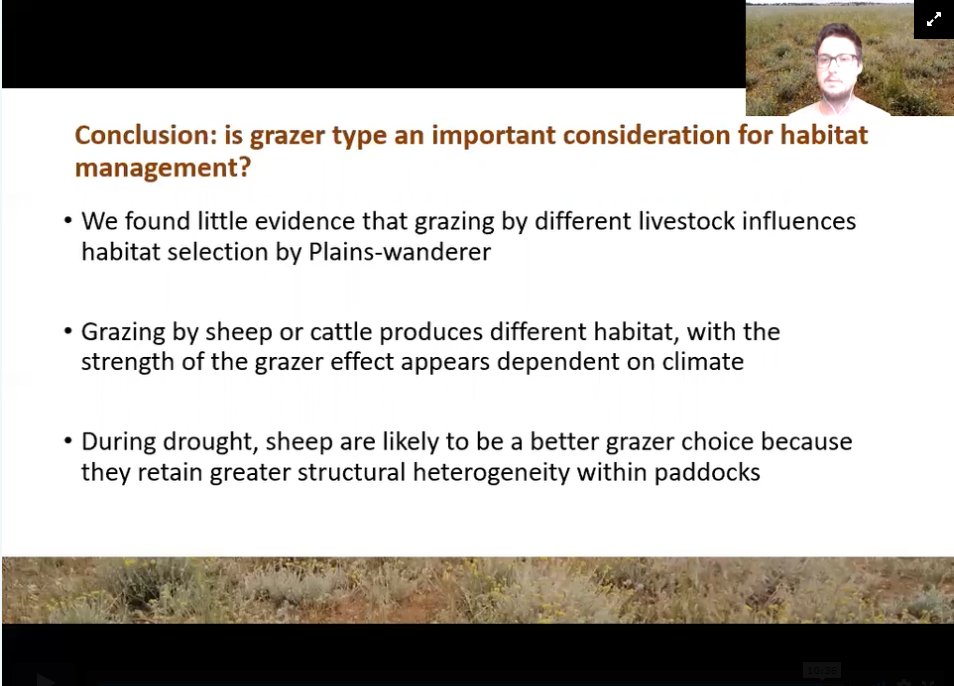 Conclusion: is grazer type an important consideration for habitat management?

• We found little evidence that grazing by different livestock influences habitat selection by Plains-wanderer

• Grazing by sheep or cattle produces different habitat, with the strength of the grazer effect appears dependent on climate

• During drought, sheep are likely to be a better grazer choice because they retain greater structural heterogeneity within paddocks